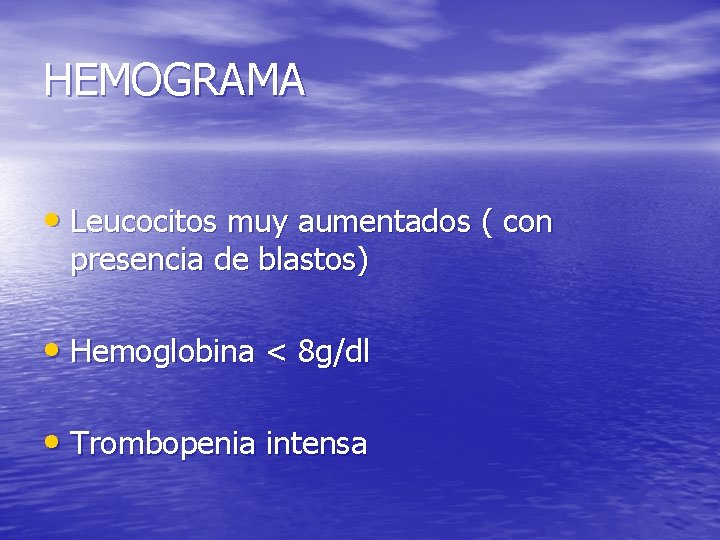 HEMOGRAMA

• Leucocitos muy aumentados ( con presencia de blastos)

• Hemoglobina < 8g/dl

• Trombopenia intensa